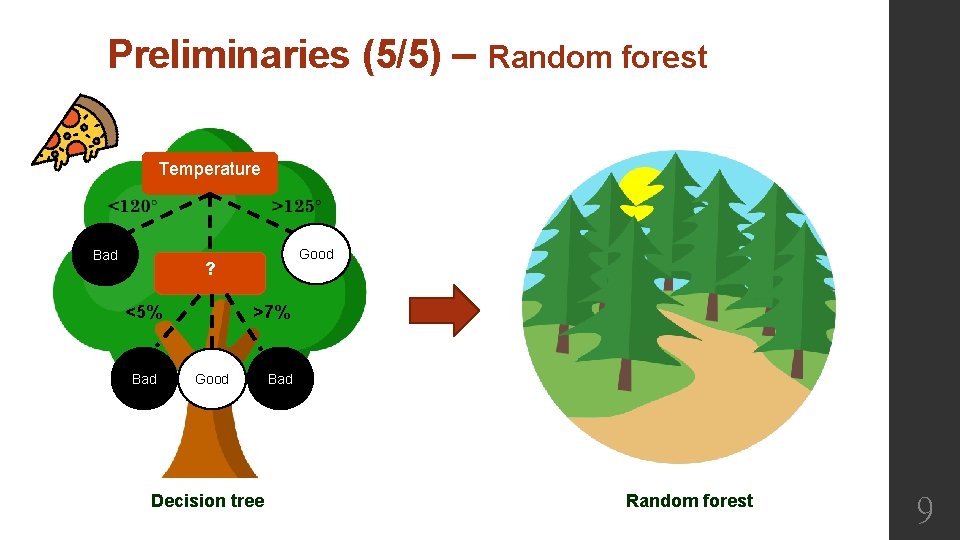 Preliminaries (5/5) – Random forest

Temperature

$<120°$

$>125°$

Bad

Good

?

$<5\%$

$>7\%$

Bad

Good

Bad

Decision tree

Random forest

9